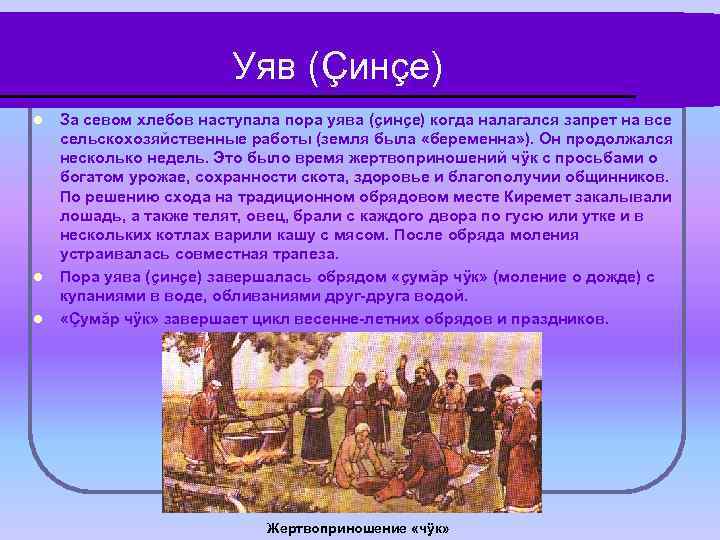 Уяв (Çинçе)

За севом хлебов наступала пора уява (çинçе) когда налагался запрет на все сельскохозяйственные работы (земля была «беременна»). Он продолжался несколько недель. Это было время жертвоприношений чӳк с просьбами о богатом урожае, сохранности скота, здоровье и благополучии общинников. По решению схода на традиционном обрядовом месте Киремет закалывали лошадь, а также телят, овец, брали с каждого двора по гусю или утке и в нескольких котлах варили кашу с мясом. После обряда моления устраивалась совместная трапеза.

Пора уява (çинçе) завершалась обрядом «çумăр чӳк» (моление о дожде) с купаниями в воде, обливаниями друг-друга водой.

«Çумăр чӳк» завершает цикл весенне-летних обрядов и праздников.

Жертвоприношение «чӳк»